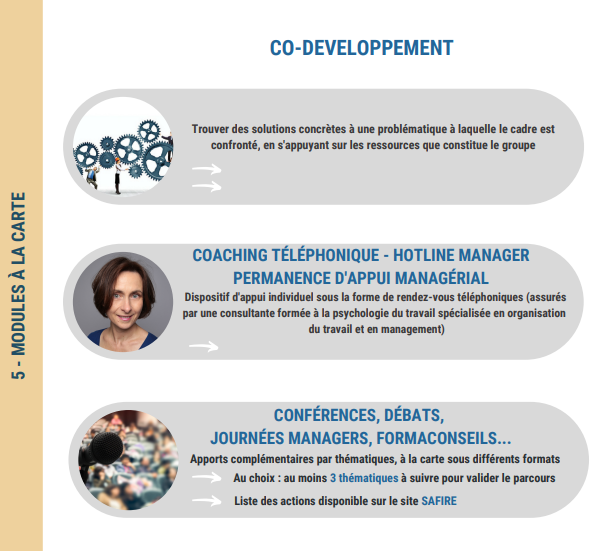 5 - MODULES À LA CARTE

CO-DEVELOPPEMENT

Trouver des solutions concrètes à une problématique à laquelle le cadre est confronté, en s'appuyant sur les ressources que constitue le groupe

COACHING TÉLÉPHONIQUE - HOTLINE MANAGER
PERMANENCE D'APPUI MANAGÉRIAL

Dispositif d'appui individuel sous la forme de rendez-vous téléphoniques (assurés par une consultante formée à la psychologie du travail spécialisée en organisation du travail et en management)

CONFÉRENCES, DÉBATS,
JOURNÉES MANAGERS, FORMACONSEILS...

Apports complémentaires par thématiques, à la carte sous différents formats

Au choix : au moins 3 thématiques à suivre pour valider le parcours

Liste des actions disponible sur le site SAFIRE